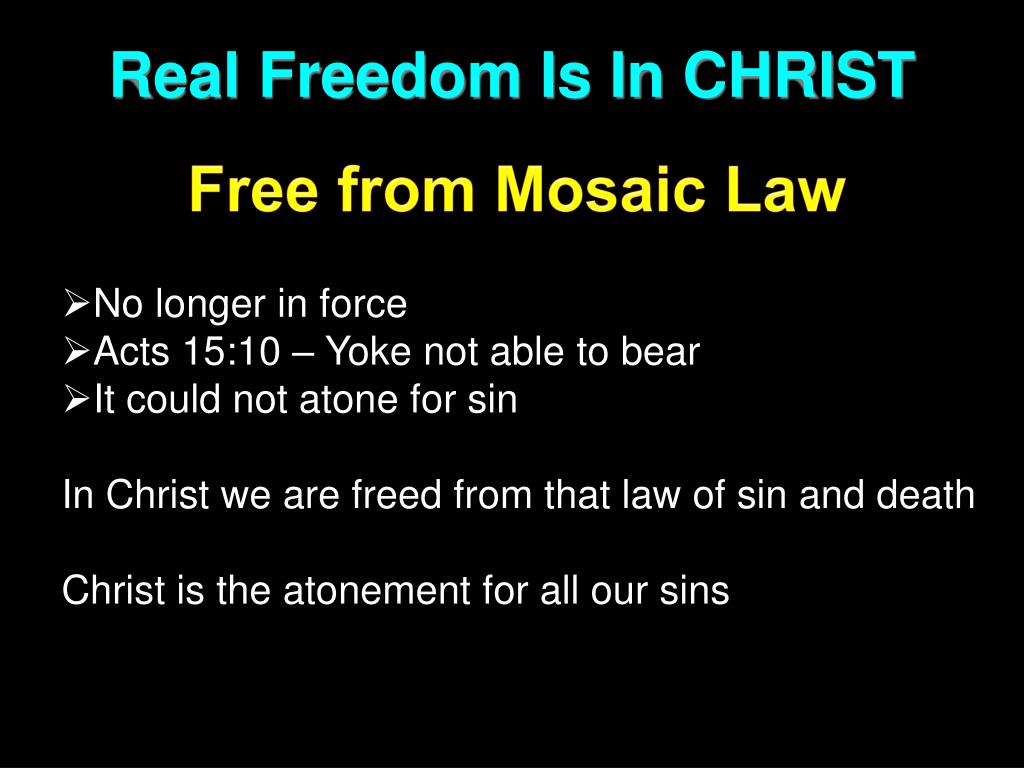 Real Freedom Is In CHRIST

Free from Mosaic Law

➢No longer in force
➢Acts 15:10 – Yoke not able to bear
➢It could not atone for sin

In Christ we are freed from that law of sin and death

Christ is the atonement for all our sins